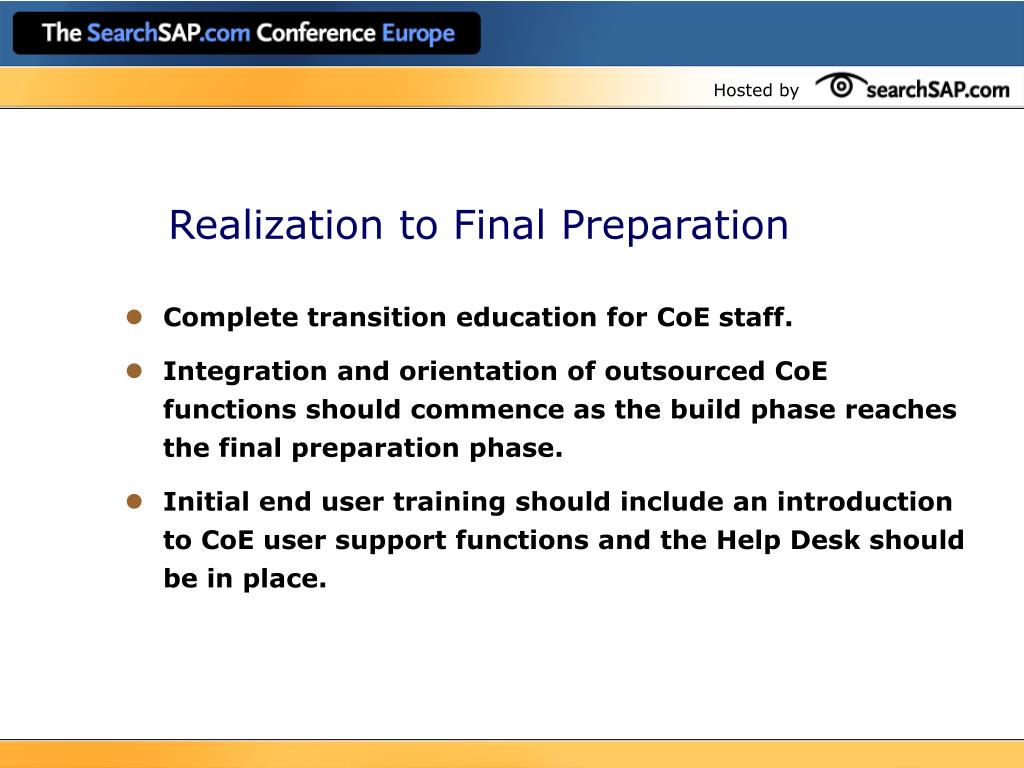 The SearchSAP.com Conference Europe

Hosted by searchSAP.com

Realization to Final Preparation

- Complete transition education for CoE staff.
- Integration and orientation of outsourced CoE functions should commence as the build phase reaches the final preparation phase.
- Initial end user training should include an introduction to CoE user support functions and the Help Desk should be in place.